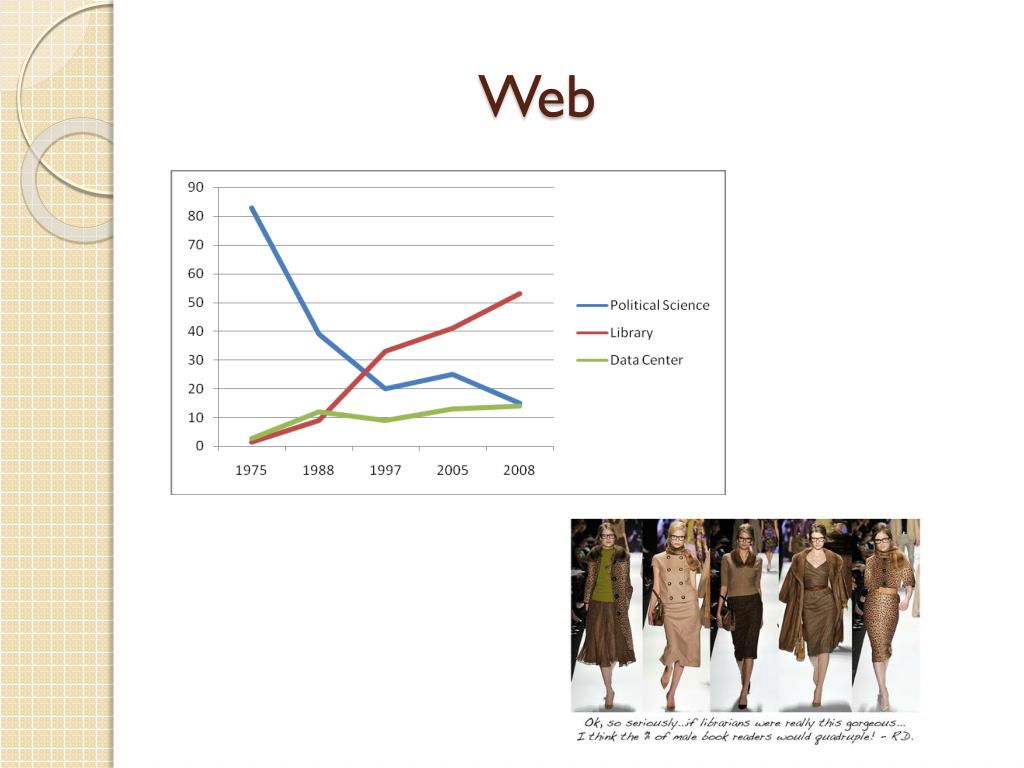 Web

90
80
70
60
50
40
30
20
10
0

1975 1988 1997 2005 2008

Political Science
Library
Data Center

Ok, so seriously...if librarians were really this gorgeous... I think the % of male book readers would quadruple! - R.D.